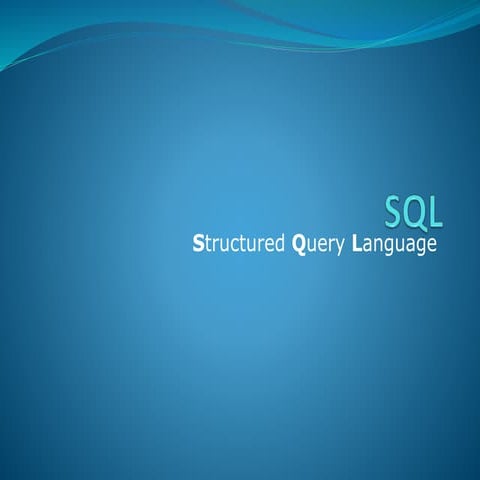 SQL
Structured Query Language